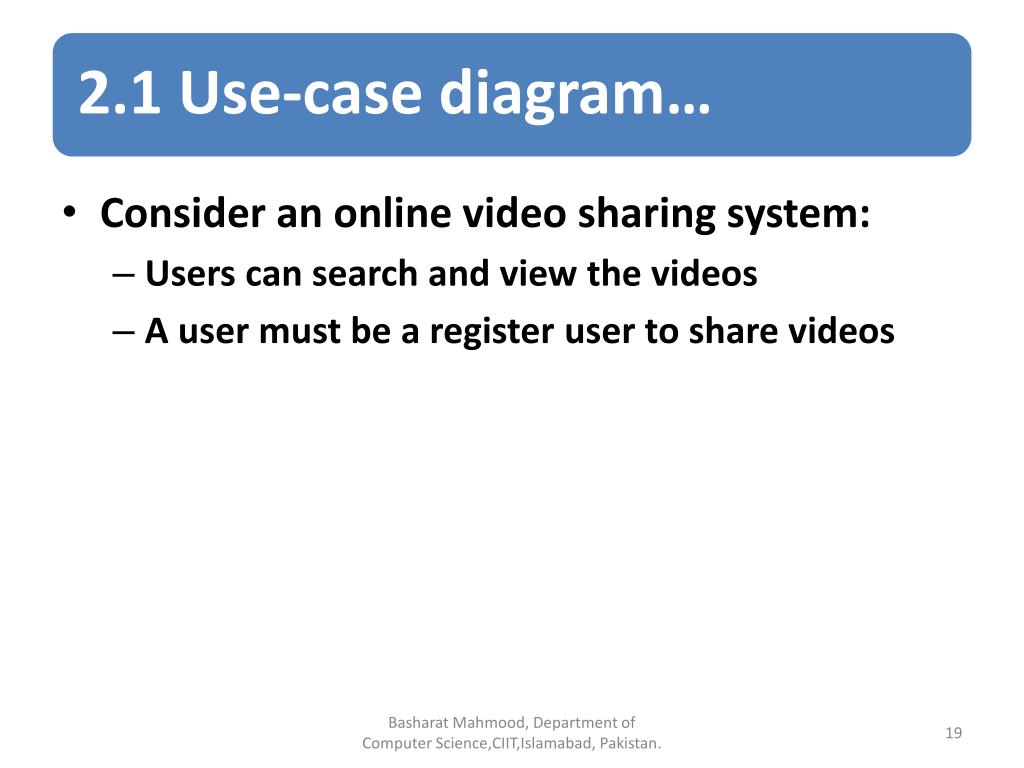 2.1 Use-case diagram…

• Consider an online video sharing system:
– Users can search and view the videos
– A user must be a register user to share videos

Basharat Mahmood, Department of Computer Science,CIIT,Islamabad, Pakistan.

19